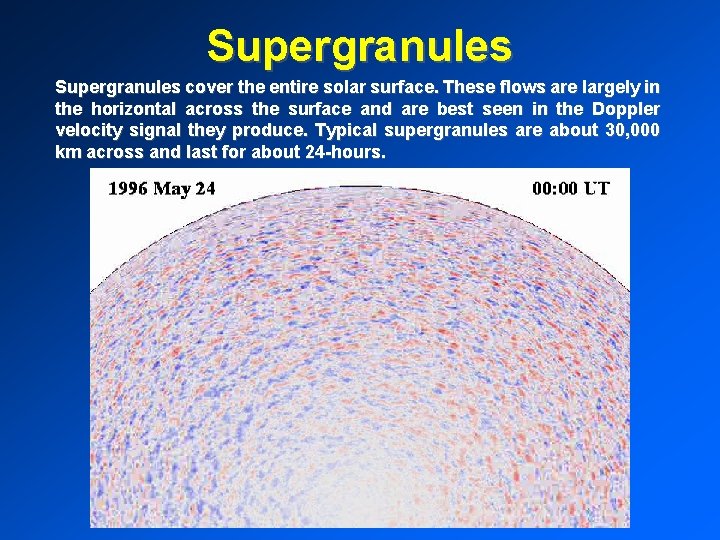 Supergranules

Supergranules cover the entire solar surface. These flows are largely in the horizontal across the surface and are best seen in the Doppler velocity signal they produce. Typical supergranules are about 30,000 km across and last for about 24-hours.

1996 May 24

00:00 UT